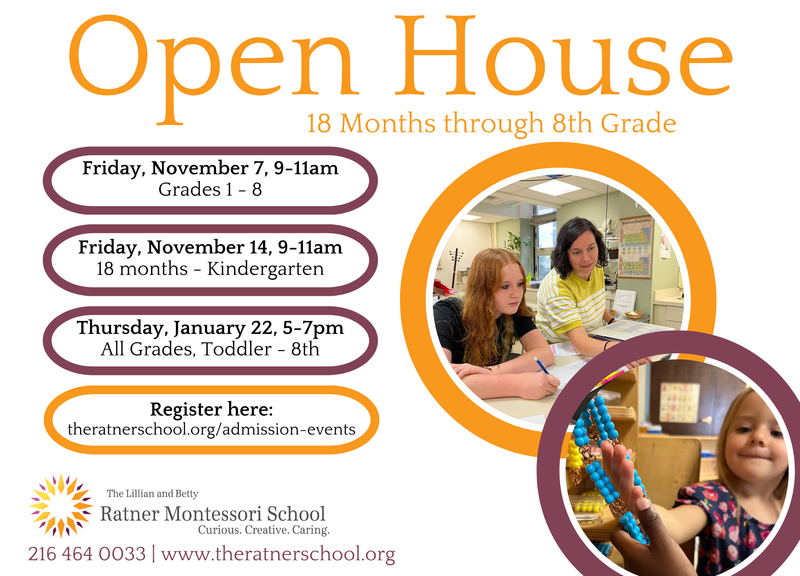 Open House
18 Months through 8th Grade

Friday, November 7, 9-11am
Grades 1 - 8

Friday, November 14, 9-11am
18 months - Kindergarten

Thursday, January 22, 5-7pm
All Grades, Toddler - 8th

Register here:
theratnerschool.org/admission-events

The Lillian and Betty
Ratner Montessori School
Curious. Creative. Caring.

216 464 0033 | www.theratnerschool.org